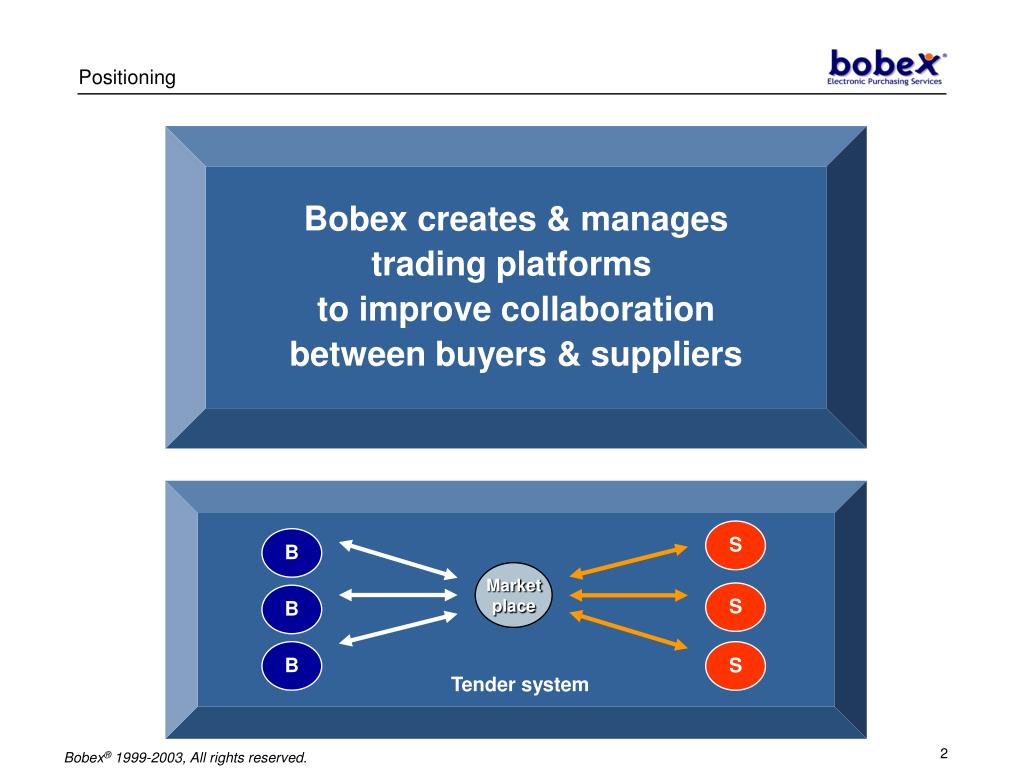 Positioning

bobex®
Electronic Purchasing Services

Bobex creates & manages trading platforms to improve collaboration between buyers & suppliers

B

B

B

Market place

S

S

S

Tender system

Bobex® 1999-2003, All rights reserved.

2